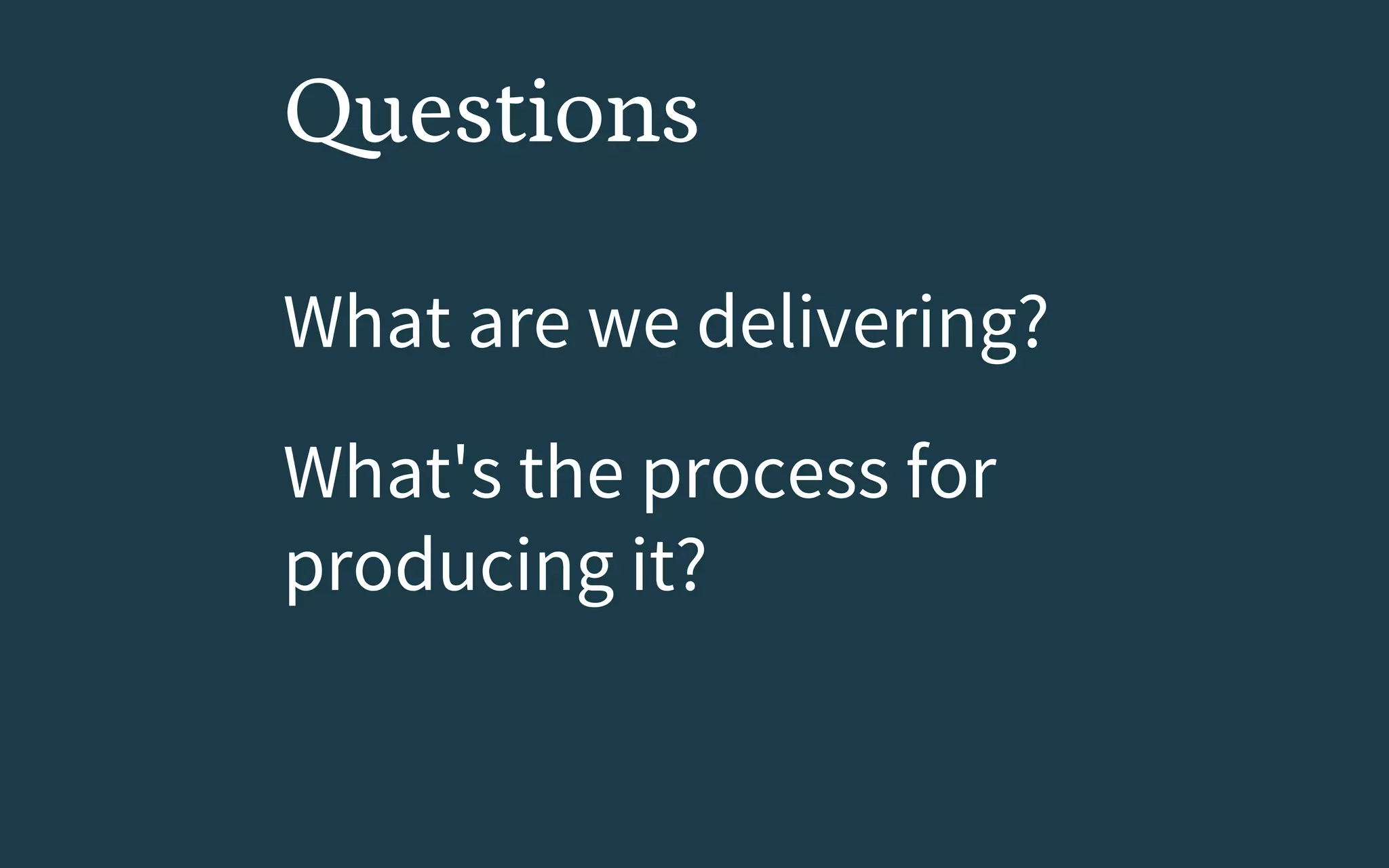 Questions

What are we delivering?

What's the process for producing it?